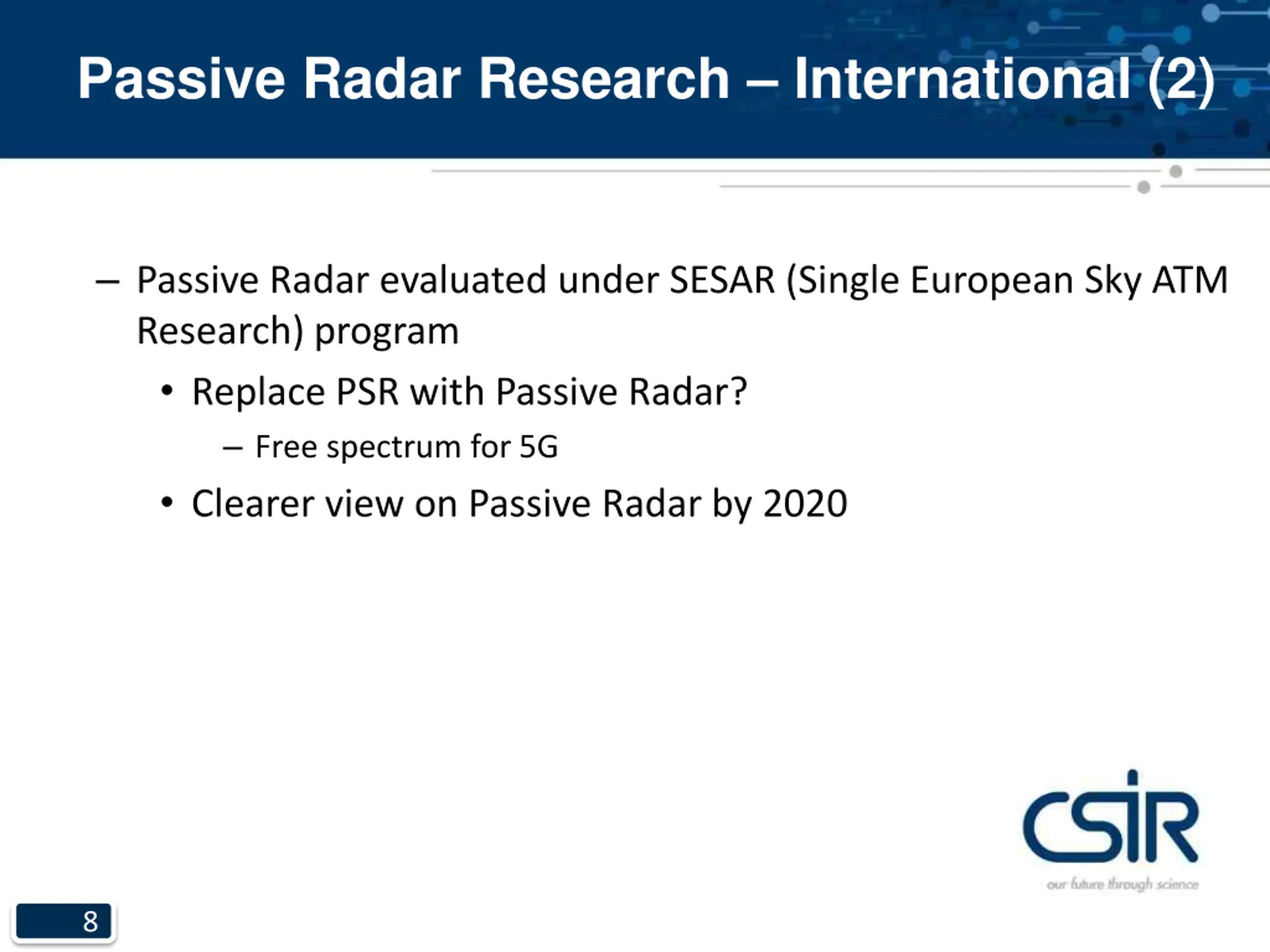 Passive Radar Research – International (2)

– Passive Radar evaluated under SESAR (Single European Sky ATM Research) program

• Replace PSR with Passive Radar?

– Free spectrum for 5G

• Clearer view on Passive Radar by 2020

CSIR
our future through science

8